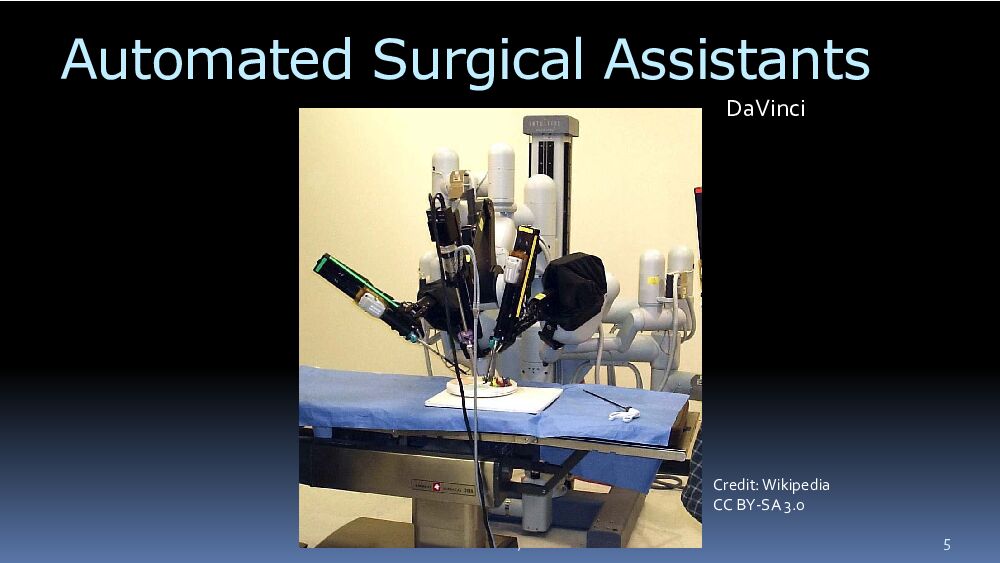 Automated Surgical Assistants

DaVinci

Credit: Wikipedia
CC BY-SA 3.0

5